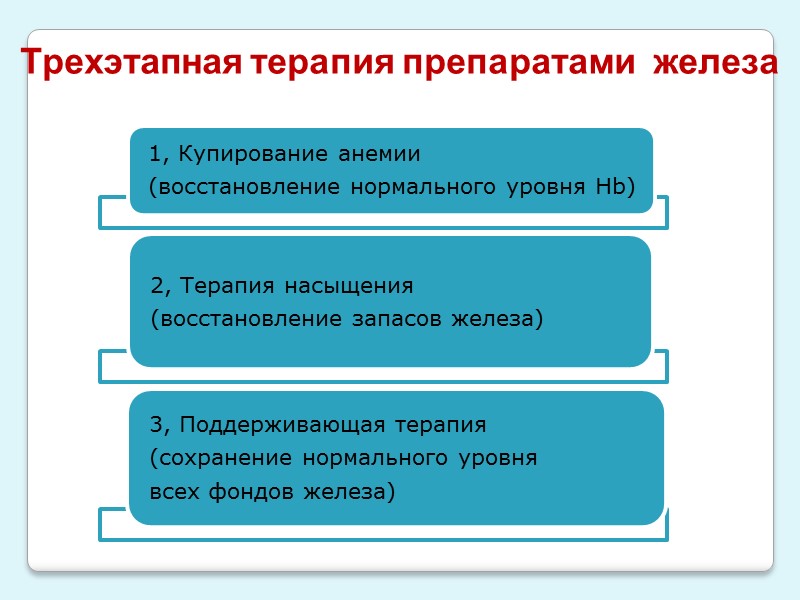 Трехэтапная терапия препаратами железа

1, Купирование анемии
(восстановление нормального уровня Hb)

2, Терапия насыщения
(восстановление запасов железа)

3, Поддерживающая терапия
(сохранение нормального уровня
всех фондов железа)